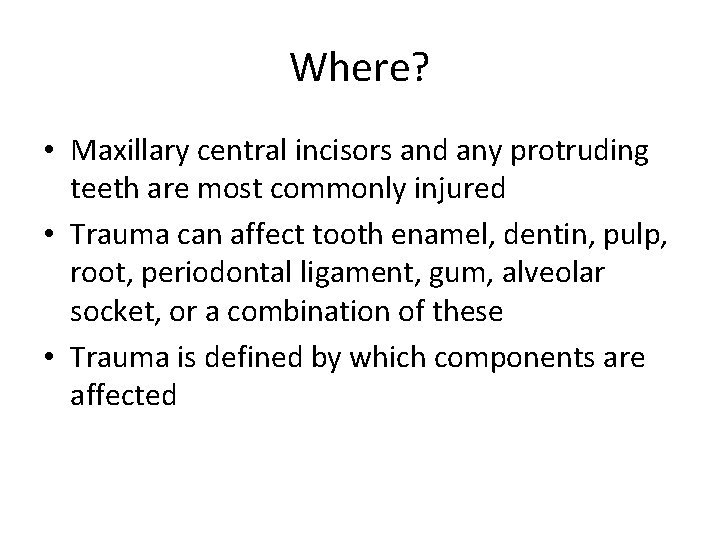 Where?

• Maxillary central incisors and any protruding teeth are most commonly injured

• Trauma can affect tooth enamel, dentin, pulp, root, periodontal ligament, gum, alveolar socket, or a combination of these

• Trauma is defined by which components are affected